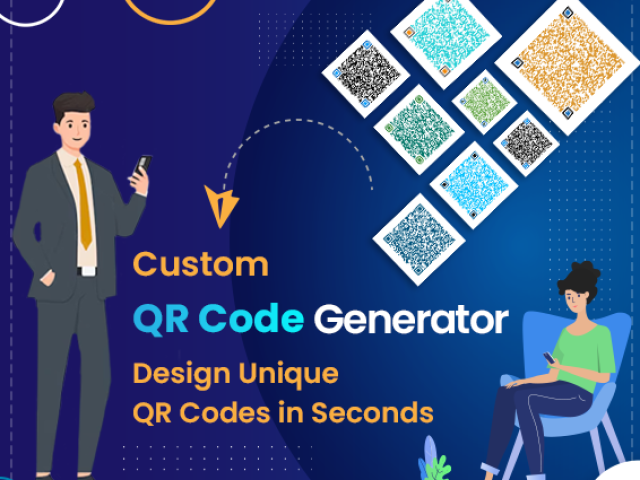 Custom

QR Code Generator

Design Unique
QR Codes in Seconds